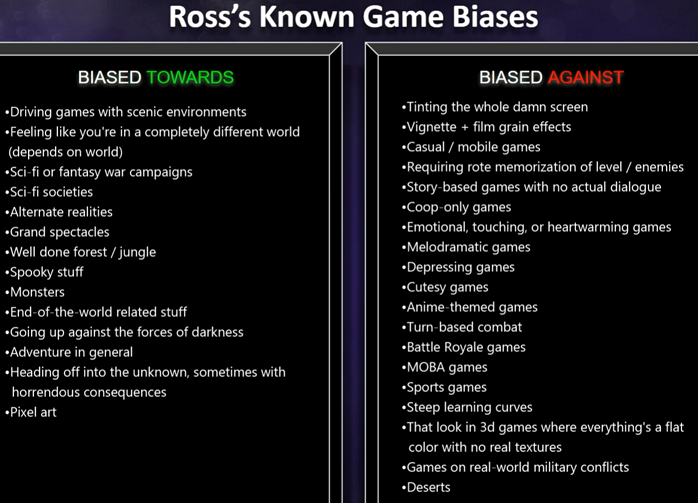 Ross's Known Game Biases

BIASED TOWARDS

•Driving games with scenic environments
•Feeling like you're in a completely different world (depends on world)
•Sci-fi or fantasy war campaigns
•Sci-fi societies
•Alternate realities
•Grand spectacles
•Well done forest / jungle
•Spooky stuff
•Monsters
•End-of-the-world related stuff
•Going up against the forces of darkness
•Adventure in general
•Heading off into the unknown, sometimes with horrendous consequences
•Pixel art

BIASED AGAINST

•Tinting the whole damn screen
•Vignette + film grain effects
•Casual / mobile games
•Requiring rote memorization of level / enemies
•Story-based games with no actual dialogue
•Coop-only games
•Emotional, touching, or heartwarming games
•Melodramatic games
•Depressing games
•Cutesy games
•Anime-themed games
•Turn-based combat
•Battle Royale games
•MOBA games
•Sports games
•Steep learning curves
•That look in 3d games where everything's a flat color with no real textures
•Games on real-world military conflicts
•Deserts